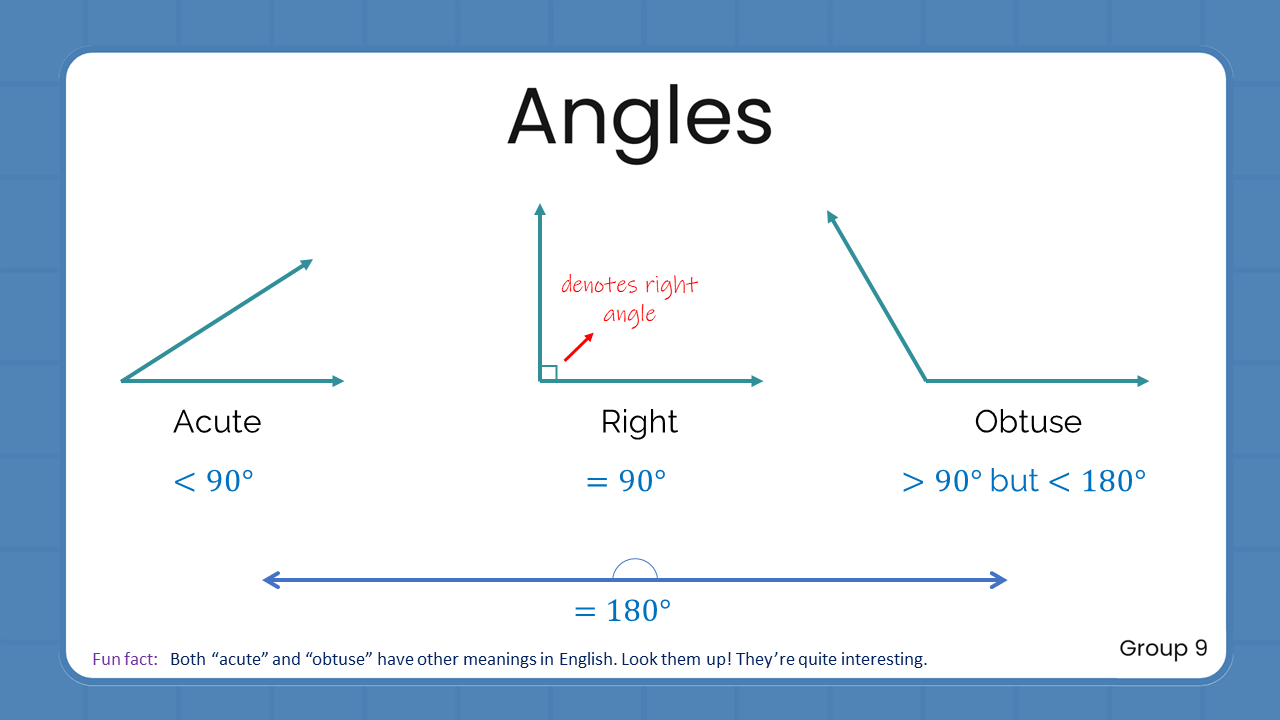 Angles

denotes right angle

Acute

$< 90°$

Right

$= 90°$

Obtuse

$> 90°$ but $< 180°$

$= 180°$

Fun fact: Both “acute” and “obtuse” have other meanings in English. Look them up! They’re quite interesting.

Group 9